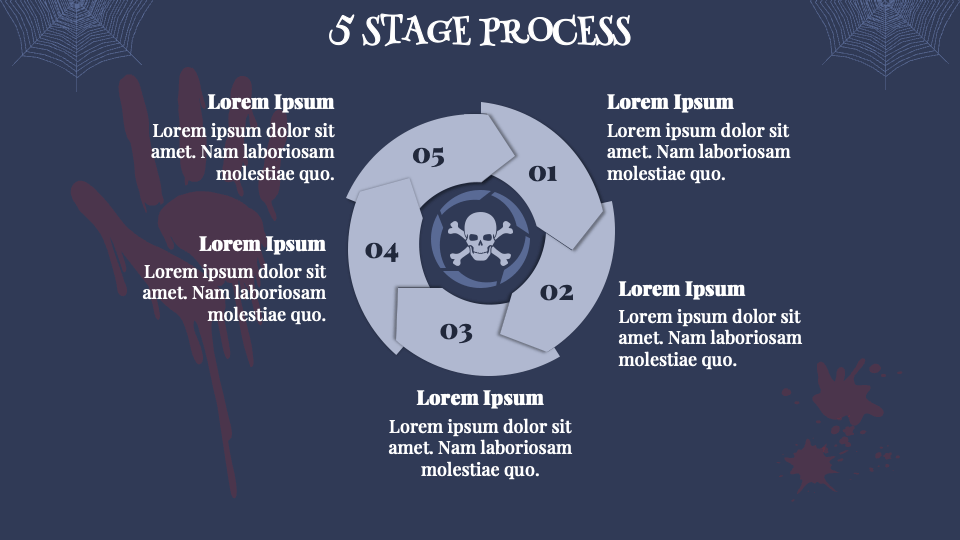 5 STAGE PROCESS

Lorem Ipsum
Lorem ipsum dolor sit amet. Nam laboriosam molestiae quo.

Lorem Ipsum
Lorem ipsum dolor sit amet. Nam laboriosam molestiae quo.

05

01

04

02

03

Lorem Ipsum
Lorem ipsum dolor sit amet. Nam laboriosam molestiae quo.

Lorem Ipsum
Lorem ipsum dolor sit amet. Nam laboriosam molestiae quo.

Lorem Ipsum
Lorem ipsum dolor sit amet. Nam laboriosam molestiae quo.